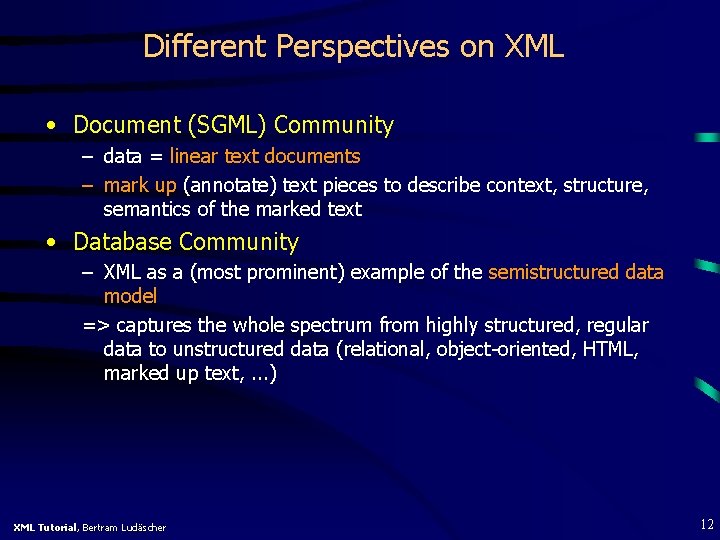 Different Perspectives on XML

• Document (SGML) Community
– data = linear text documents
– mark up (annotate) text pieces to describe context, structure, semantics of the marked text

• Database Community
– XML as a (most prominent) example of the semistructured data model
=> captures the whole spectrum from highly structured, regular data to unstructured data (relational, object-oriented, HTML, marked up text, ...)

XML Tutorial, Bertram Ludäscher

12